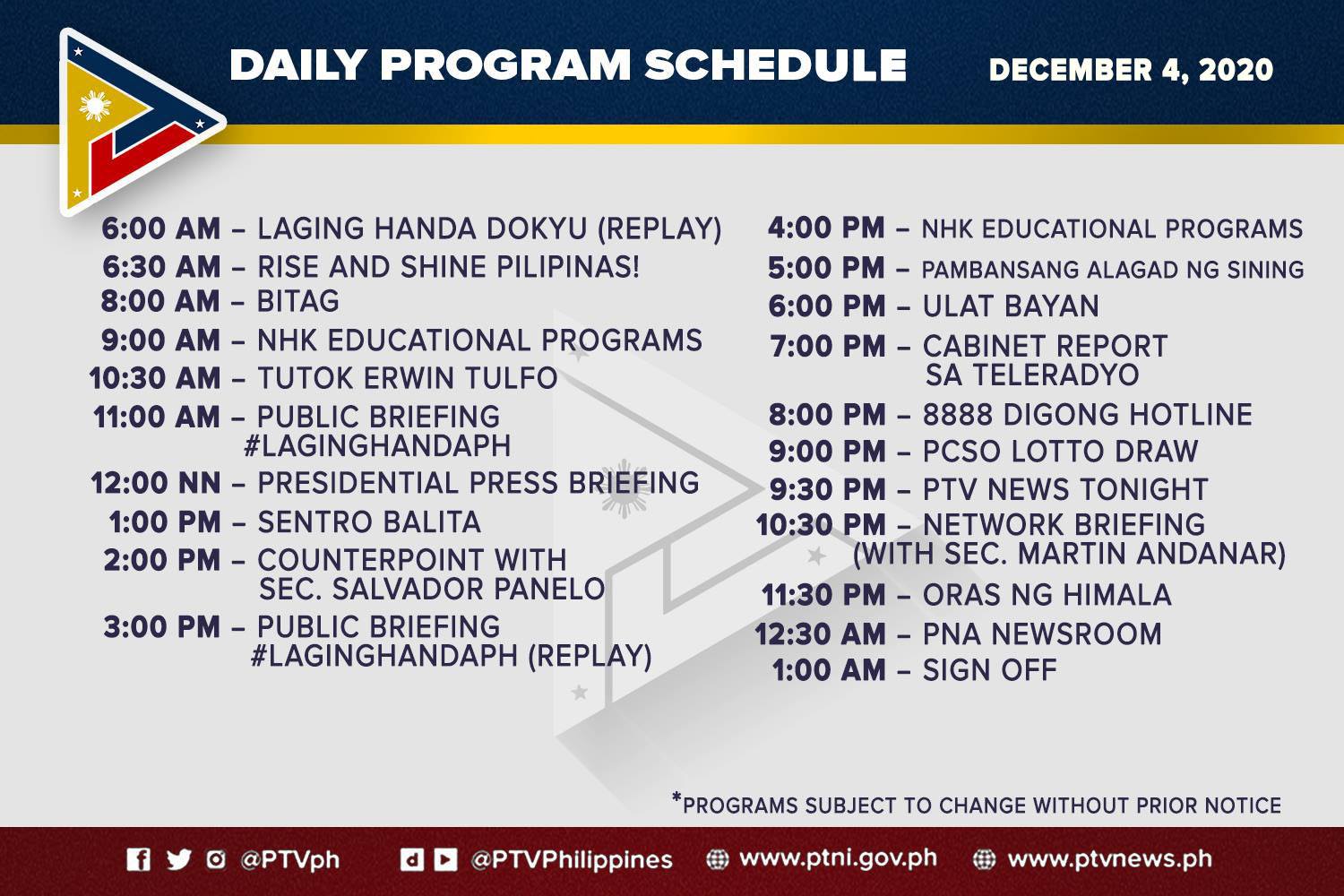 DAILY PROGRAM SCHEDULE

DECEMBER 4, 2020

6:00 AM – LAGING HANDA DOKYU (REPLAY)
6:30 AM – RISE AND SHINE PILIPINAS!
8:00 AM – BITAG
9:00 AM – NHK EDUCATIONAL PROGRAMS
10:30 AM – TUTOK ERWIN TULFO
11:00 AM – PUBLIC BRIEFING #LAGINGHANDAPH
12:00 NN – PRESIDENTIAL PRESS BRIEFING
1:00 PM – SENTRO BALITA
2:00 PM – COUNTERPOINT WITH SEC. SALVADOR PANELO
3:00 PM – PUBLIC BRIEFING #LAGINGHANDAPH (REPLAY)

4:00 PM – NHK EDUCATIONAL PROGRAMS
5:00 PM – PAMBANSANG ALAGAD NG SINING
6:00 PM – ULAT BAYAN
7:00 PM – CABINET REPORT SA TELERADYO
8:00 PM – 8888 DIGONG HOTLINE
9:00 PM – PCSO LOTTO DRAW
9:30 PM – PTV NEWS TONIGHT
10:30 PM – NETWORK BRIEFING (WITH SEC. MARTIN ANDANAR)
11:30 PM – ORAS NG HIMALA
12:30 AM – PNA NEWSROOM
1:00 AM – SIGN OFF

*PROGRAMS SUBJECT TO CHANGE WITHOUT PRIOR NOTICE

@PTVph @PTVPhilippines www.ptni.gov.ph www.ptvnews.ph